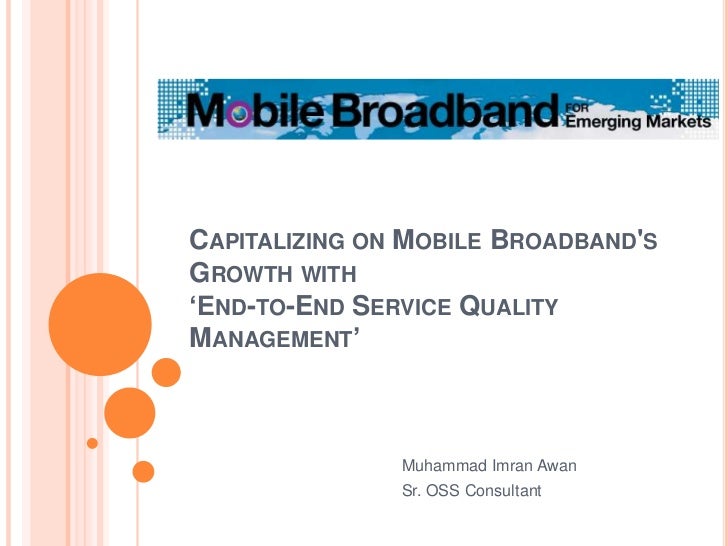 Mobile Broadband FOR Emerging Markets

CAPITALIZING ON MOBILE BROADBAND'S GROWTH WITH
'END-TO-END SERVICE QUALITY MANAGEMENT'

Muhammad Imran Awan
Sr. OSS Consultant